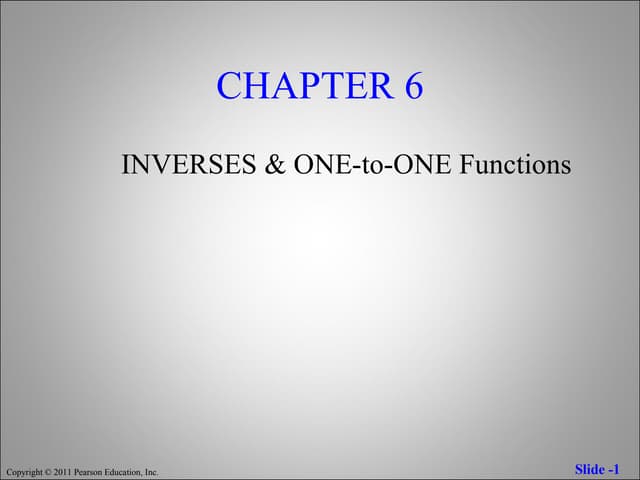 CHAPTER 6

INVERSES & ONE-to-ONE Functions

Copyright © 2011 Pearson Education, Inc.

Slide -1